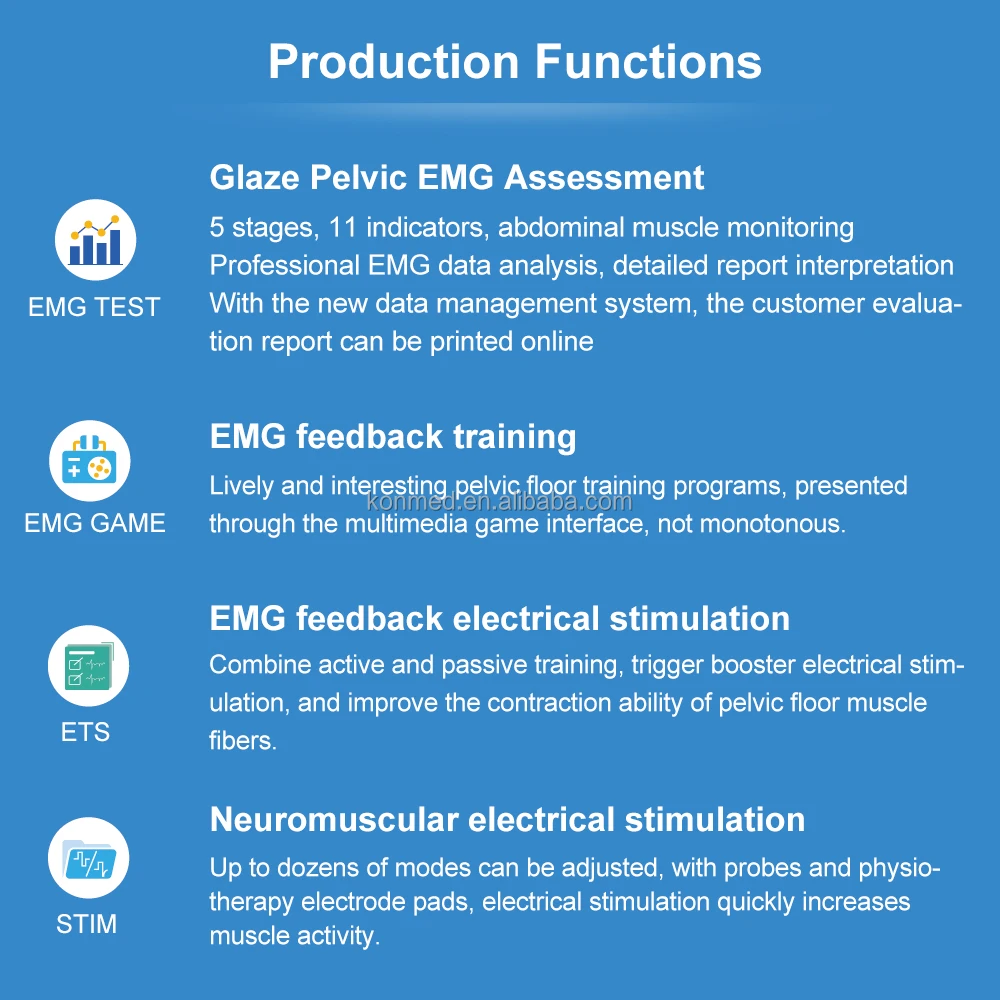 Production Functions

EMG TEST

Glaze Pelvic EMG Assessment

5 stages, 11 indicators, abdominal muscle monitoring
Professional EMG data analysis, detailed report interpretation
With the new data management system, the customer evaluation report can be printed online

EMG GAME

EMG feedback training

Lively and interesting pelvic floor training programs, presented through the multimedia game interface, not monotonous.

konmed.en.alibaba.com

ETS

EMG feedback electrical stimulation

Combine active and passive training, trigger booster electrical stimulation, and improve the contraction ability of pelvic floor muscle fibers.

STIM

Neuromuscular electrical stimulation

Up to dozens of modes can be adjusted, with probes and physiotherapy electrode pads, electrical stimulation quickly increases muscle activity.